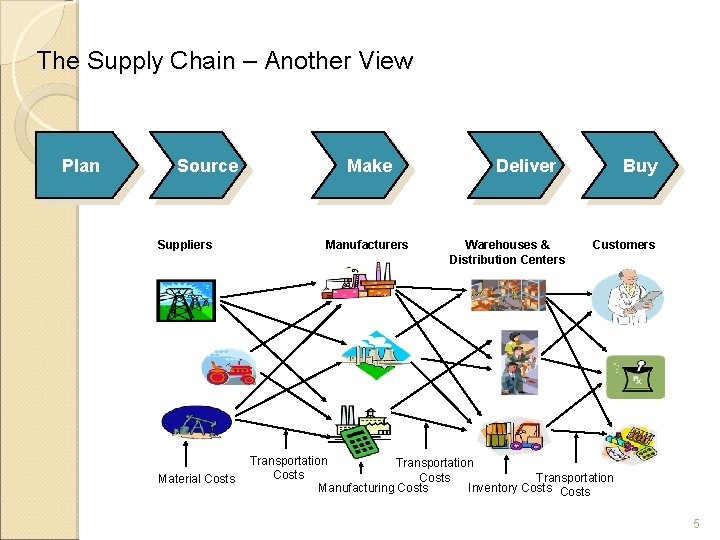 The Supply Chain – Another View

Plan

Source

Make

Deliver

Buy

Suppliers

Manufacturers

Warehouses & Distribution Centers

Customers

Material Costs

Transportation Costs

Manufacturing Costs

Transportation Costs

Inventory Costs

Transportation Costs

5